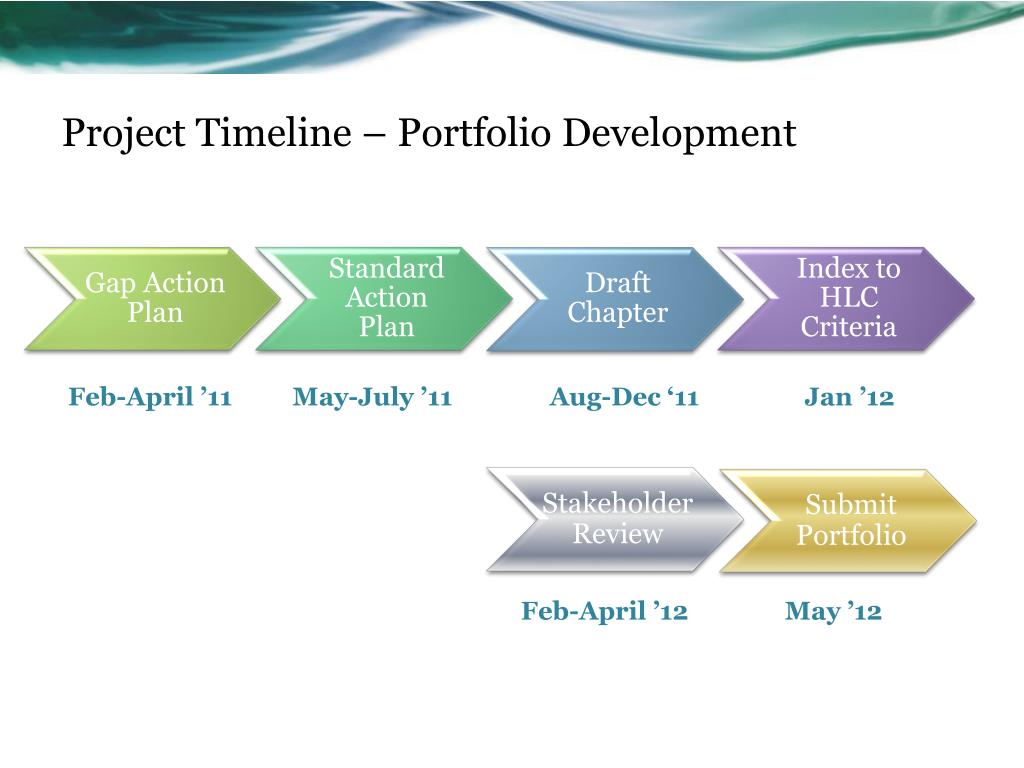 Project Timeline – Portfolio Development

Gap Action Plan

Standard Action Plan

Draft Chapter

Index to HLC Criteria

Feb-April ’11

May-July ’11

Aug-Dec ‘11

Jan ’12

Stakeholder Review

Submit Portfolio

Feb-April ’12

May ’12